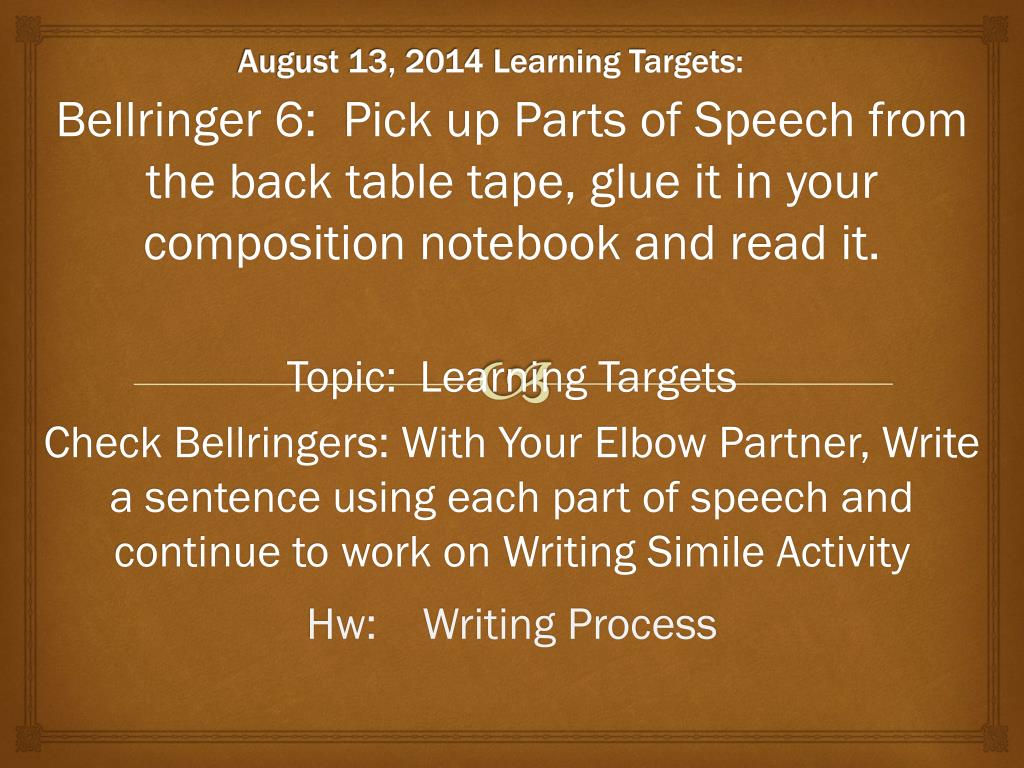 August 13, 2014 Learning Targets:

Bellringer 6: Pick up Parts of Speech from the back table tape, glue it in your composition notebook and read it.

Topic: Learning Targets

Check Bellringers: With Your Elbow Partner, Write a sentence using each part of speech and continue to work on Writing Simile Activity

Hw: Writing Process